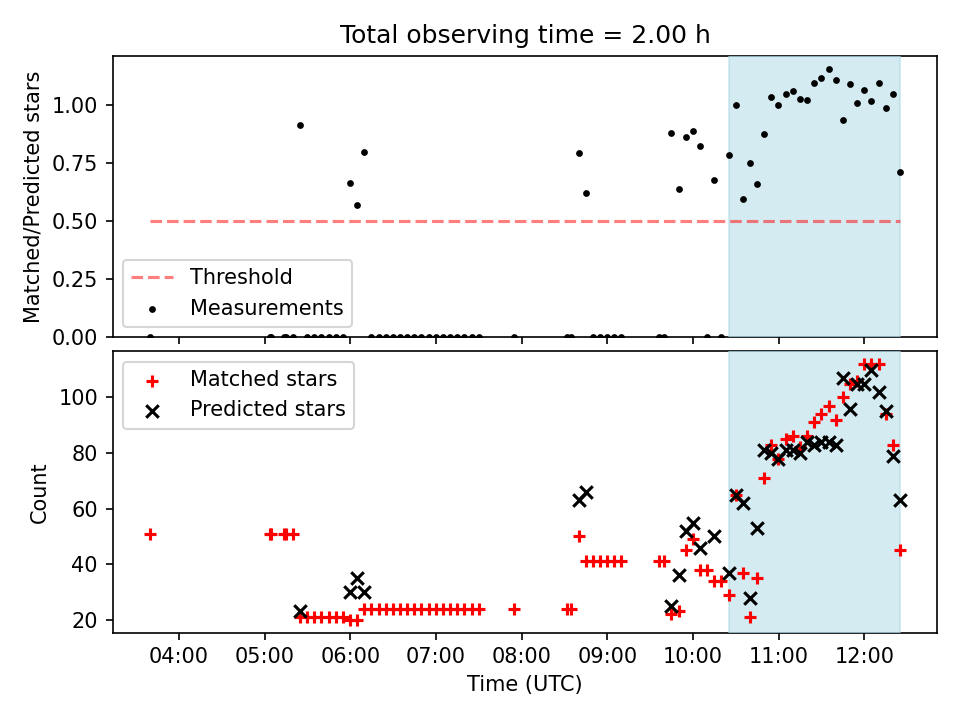 Total observing time = 2.00 h

Matched/Predicted stars

1.00
0.75
0.50
0.25
0.00

Threshold
Measurements

Matched stars
Predicted stars

Count

100
80
60
40
20

04:00 05:00 06:00 07:00 08:00 09:00 10:00 11:00 12:00

Time (UTC)